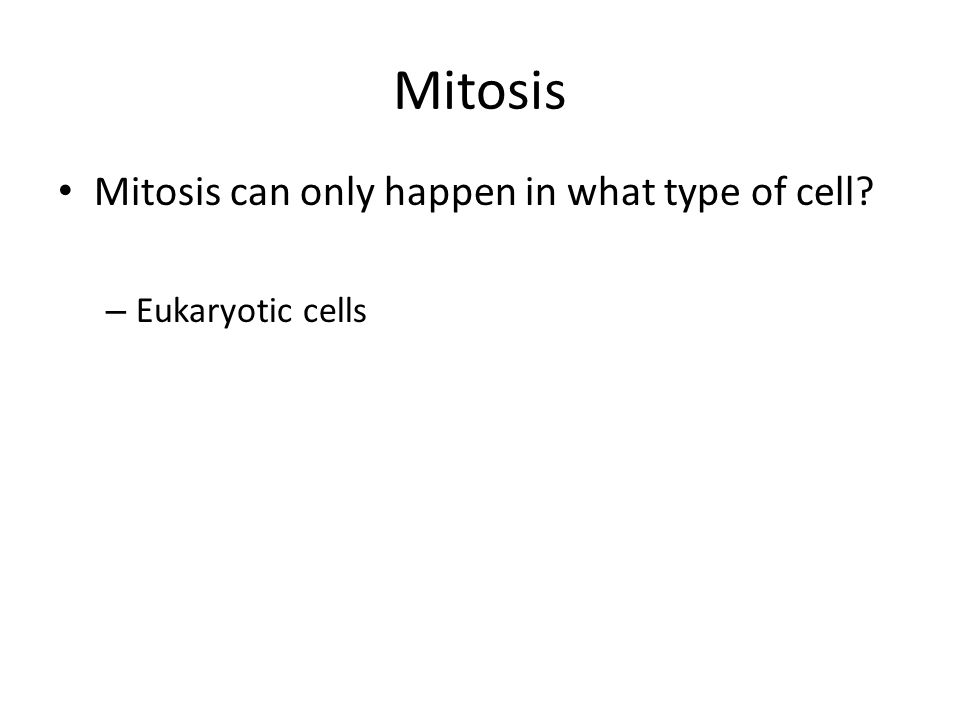 Mitosis

• Mitosis can only happen in what type of cell?

– Eukaryotic cells